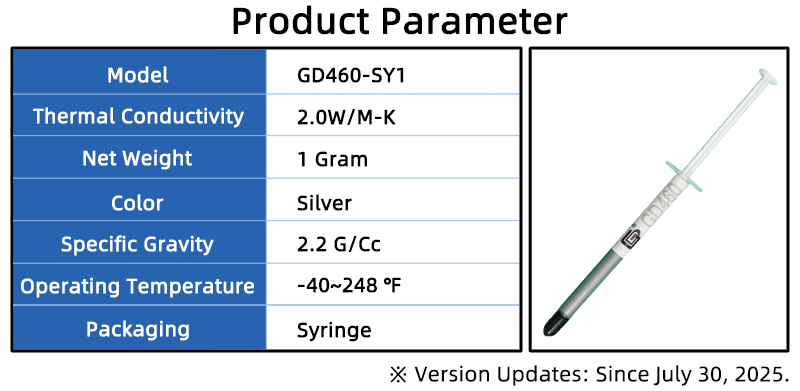 Product Parameter

| Model | GD460-SY1 |
|---|---|
| Thermal Conductivity | 2.0W/M-K |
| Net Weight | 1 Gram |
| Color | Silver |
| Specific Gravity | 2.2 G/Cc |
| Operating Temperature | -40~248 °F |
| Packaging | Syringe |

GD460

※ Version Updates: Since July 30, 2025.